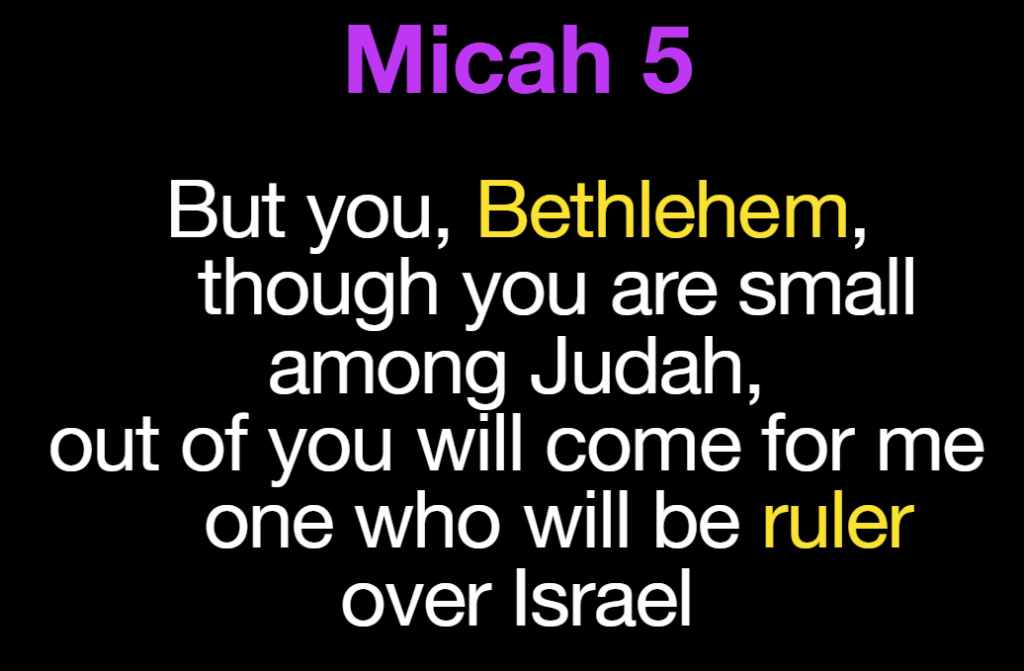 Micah 5

But you, Bethlehem,
though you are small
among Judah,
out of you will come for me
one who will be ruler
over Israel